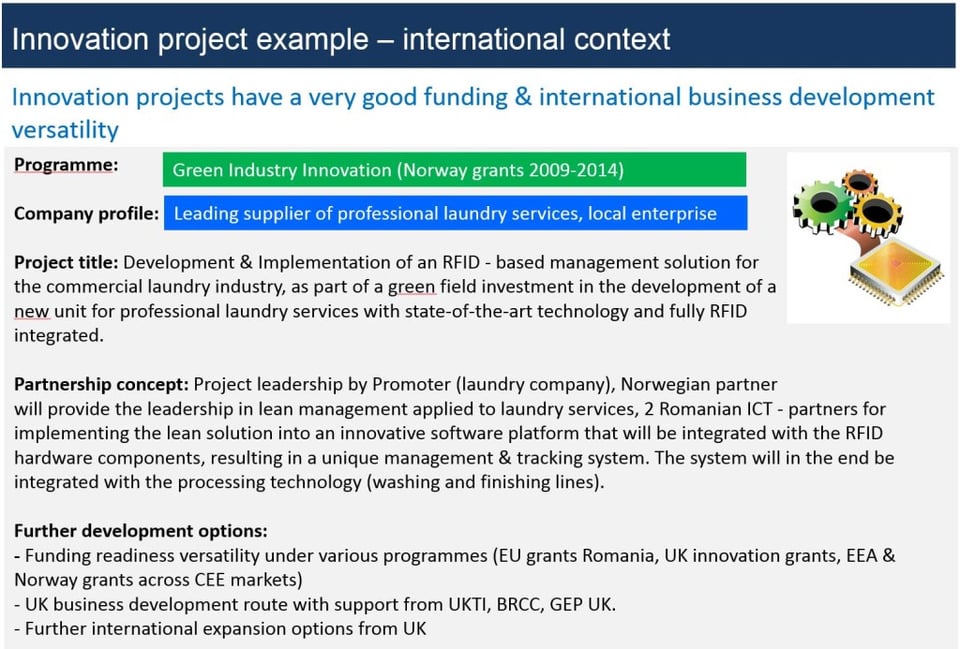 Innovation project example – international context

Innovation projects have a very good funding & international business development versatility

Programme: Green Industry Innovation (Norway grants 2009-2014)

Company profile: Leading supplier of professional laundry services, local enterprise

Project title: Development & Implementation of an RFID - based management solution for the commercial laundry industry, as part of a green field investment in the development of a new unit for professional laundry services with state-of-the-art technology and fully RFID integrated.

Partnership concept: Project leadership by Promoter (laundry company), Norwegian partner will provide the leadership in lean management applied to laundry services, 2 Romanian ICT - partners for implementing the lean solution into an innovative software platform that will be integrated with the RFID hardware components, resulting in a unique management & tracking system. The system will in the end be integrated with the processing technology (washing and finishing lines).

Further development options:
- Funding readiness versatility under various programmes (EU grants Romania, UK innovation grants, EEA & Norway grants across CEE markets)
- UK business development route with support from UKTI, BRCC, GEP UK.
- Further international expansion options from UK